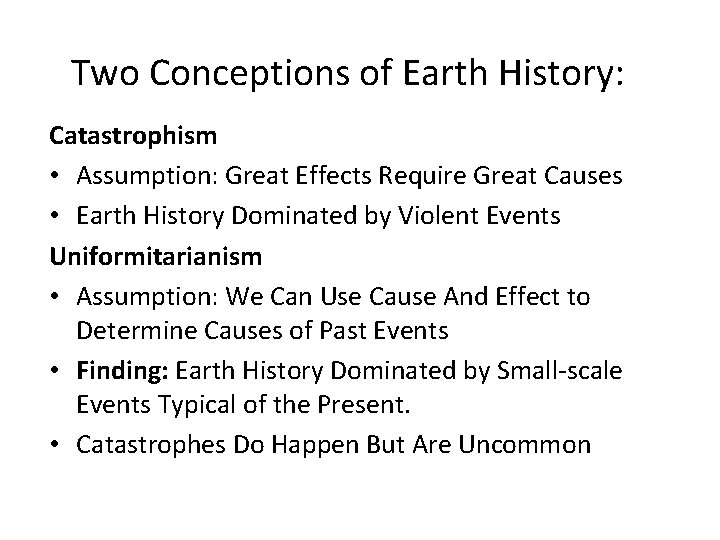 Two Conceptions of Earth History:

Catastrophism

• Assumption: Great Effects Require Great Causes
• Earth History Dominated by Violent Events

Uniformitarianism

• Assumption: We Can Use Cause And Effect to Determine Causes of Past Events
• Finding: Earth History Dominated by Small-scale Events Typical of the Present.
• Catastrophes Do Happen But Are Uncommon